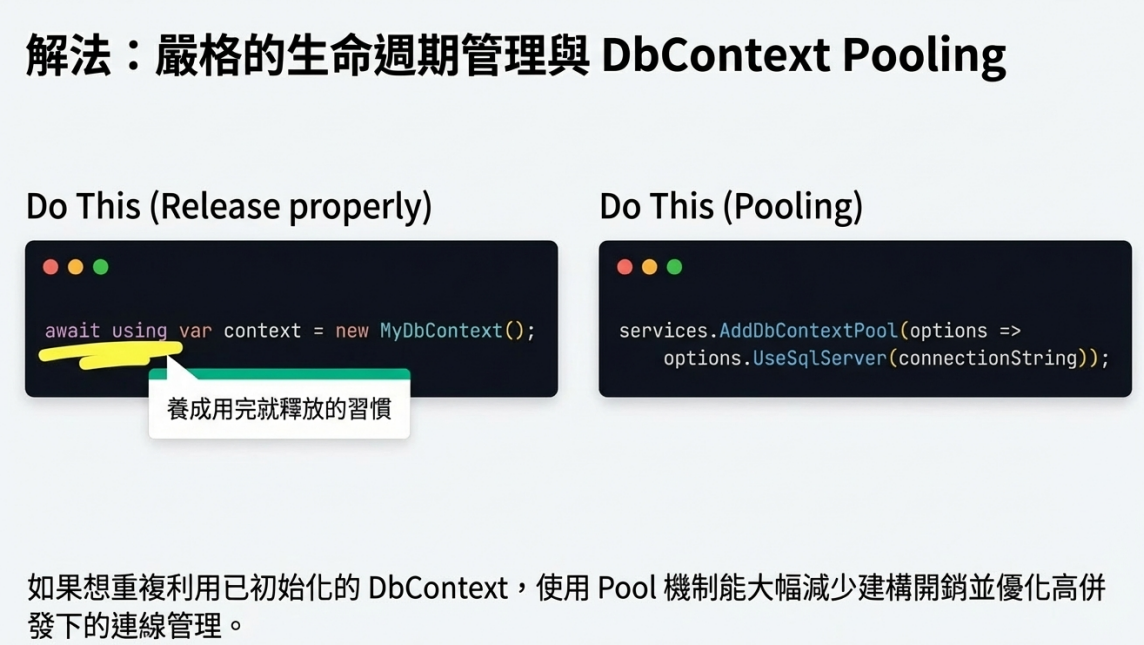 解法：嚴格的生命週期管理與 DbContext Pooling

Do This (Release properly)

await using var context = new MyDbContext();

養成用完就釋放的習慣

Do This (Pooling)

services.AddDbContextPool(options =>
    options.UseSqlServer(connectionString));

如果想重複利用已初始化的 DbContext，使用 Pool 機制能大幅減少建構開銷並優化高併發下的連線管理。